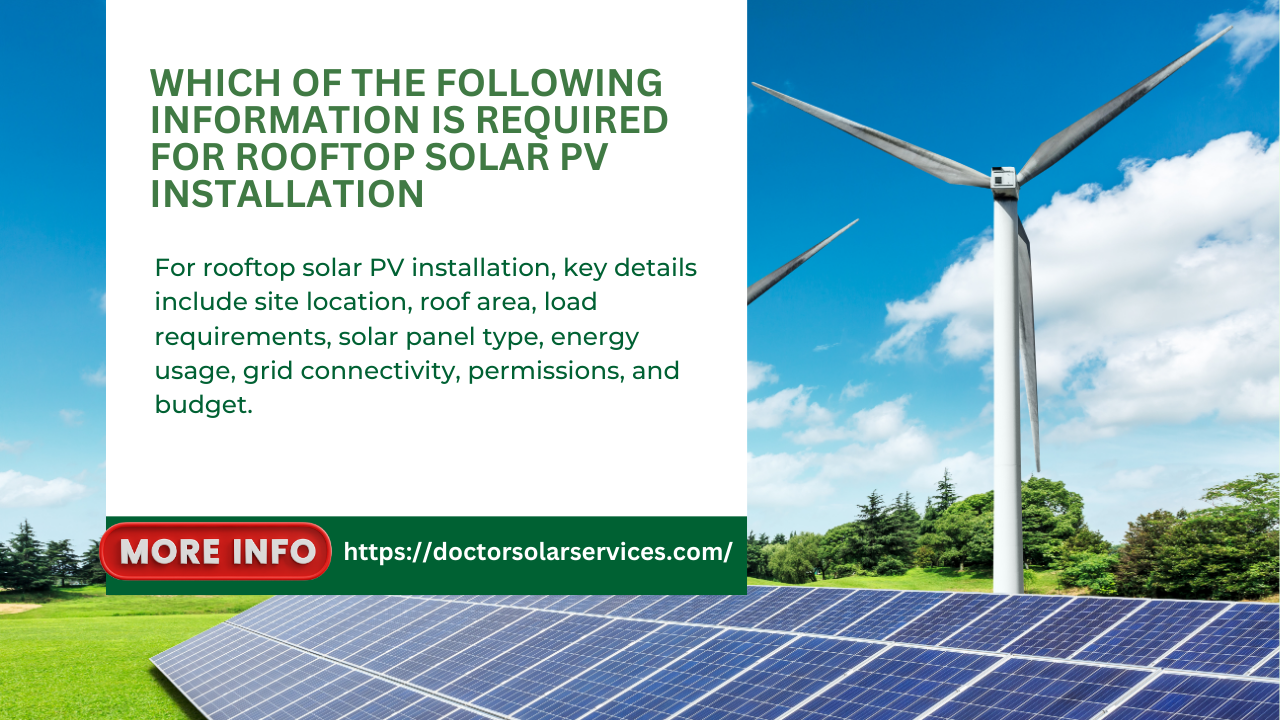 WHICH OF THE FOLLOWING INFORMATION IS REQUIRED FOR ROOFTOP SOLAR PV INSTALLATION

For rooftop solar PV installation, key details include site location, roof area, load requirements, solar panel type, energy usage, grid connectivity, permissions, and budget.

MORE INFO

https://doctorsolarservices.com/